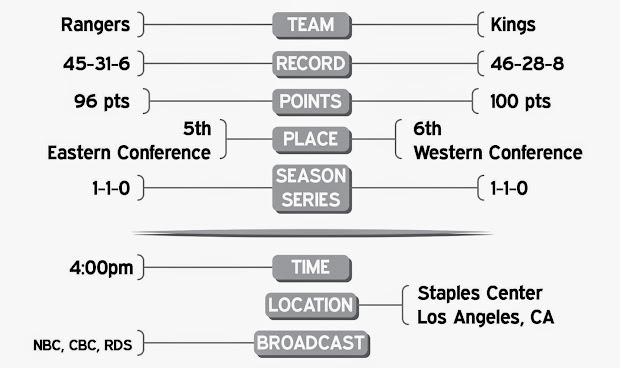 Rangers TEAM Kings

45-31-6 RECORD 46-28-8

96 pts POINTS 100 pts

5th Eastern Conference PLACE 6th Western Conference

1-1-0 SEASON SERIES 1-1-0

4:00pm TIME

LOCATION Staples Center Los Angeles, CA

NBC, CBC, RDS BROADCAST